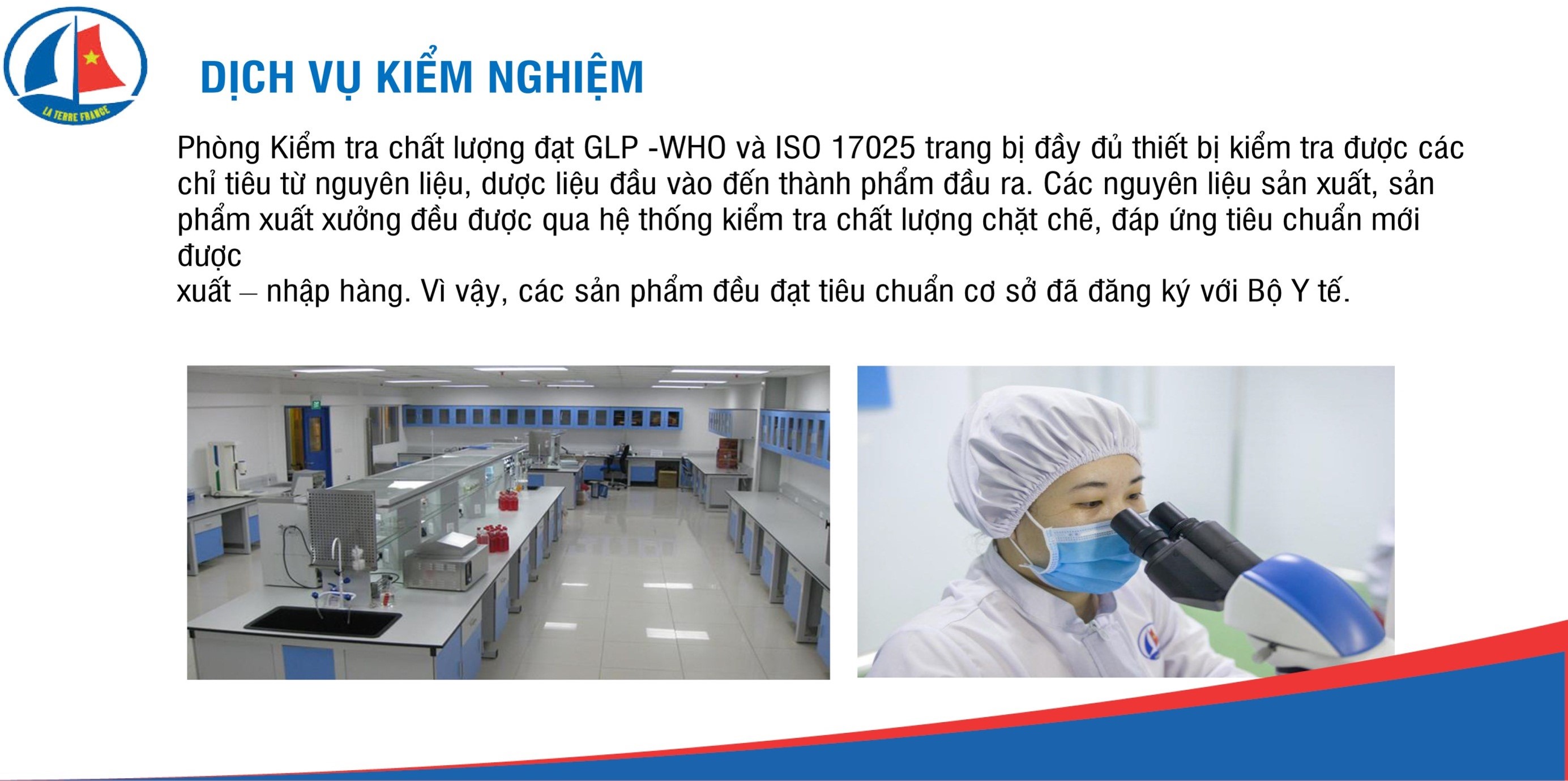 LA TERRE FRANCE

DỊCH VỤ KIỂM NGHIỆM

Phòng Kiểm tra chất lượng đạt GLP -WHO và ISO 17025 trang bị đầy đủ thiết bị kiểm tra được các chỉ tiêu từ nguyên liệu, dược liệu đầu vào đến thành phẩm đầu ra. Các nguyên liệu sản xuất, sản phẩm xuất xưởng đều được qua hệ thống kiểm tra chất lượng chặt chẽ, đáp ứng tiêu chuẩn mới được

xuất – nhập hàng. Vì vậy, các sản phẩm đều đạt tiêu chuẩn cơ sở đã đăng ký với Bộ Y tế.